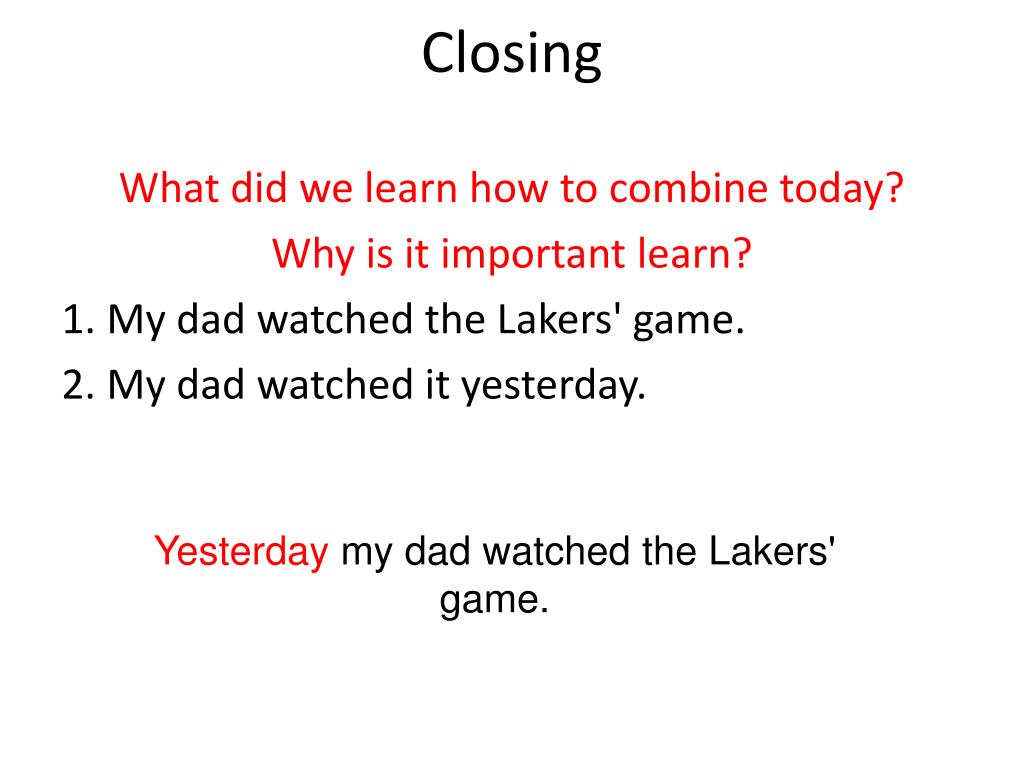 Closing

What did we learn how to combine today?

Why is it important learn?

1. My dad watched the Lakers' game.

2. My dad watched it yesterday.

Yesterday my dad watched the Lakers' game.